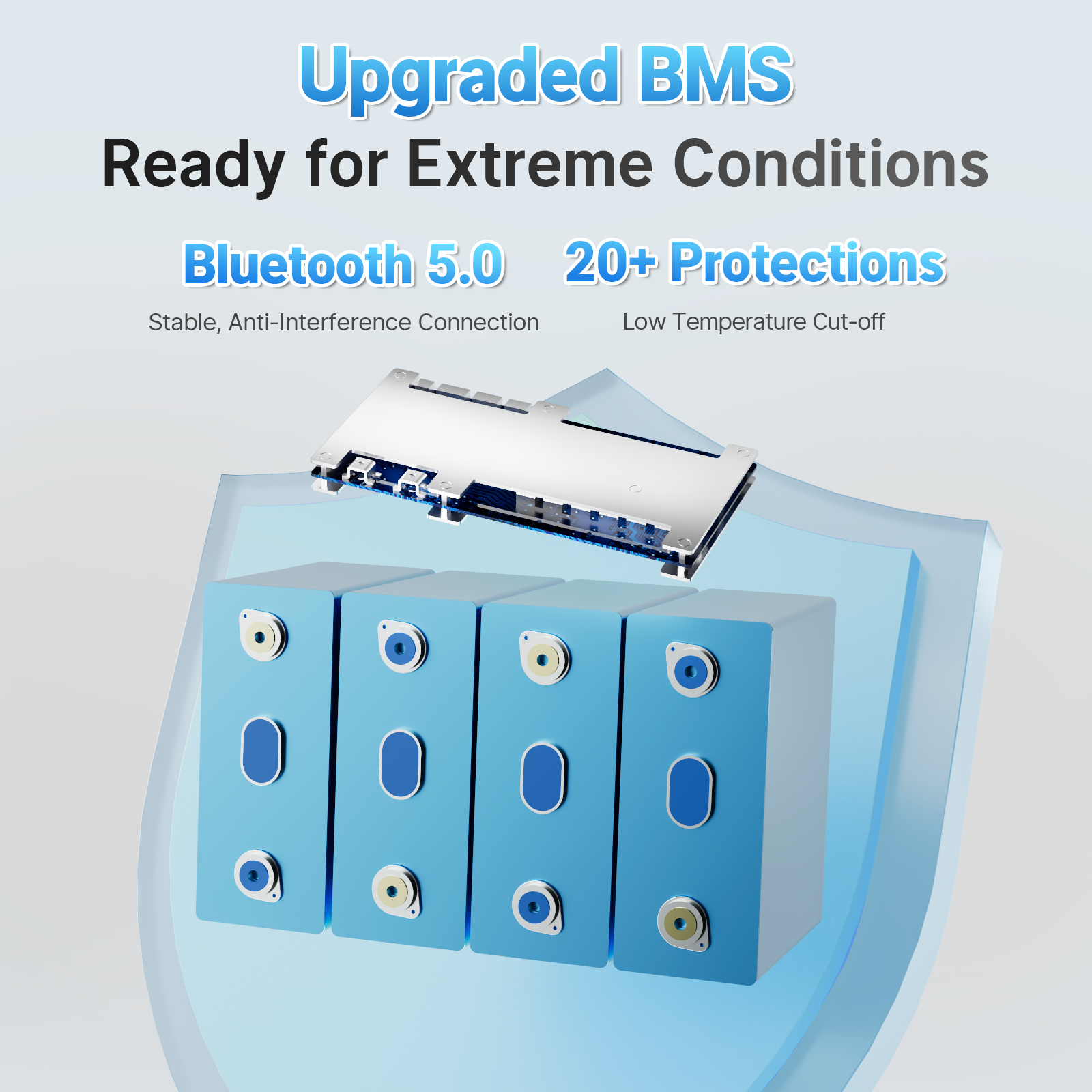 Upgraded BMS
Ready for Extreme Conditions

Bluetooth 5.0
Stable, Anti-Interference Connection

20+ Protections
Low Temperature Cut-off